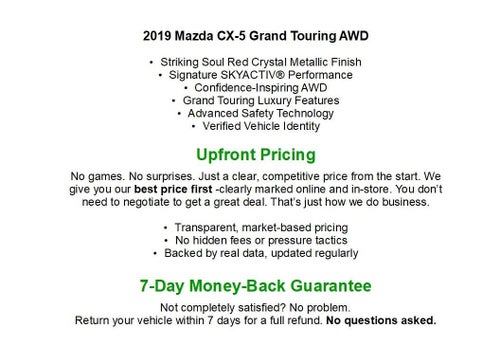 2019 Mazda CX-5 Grand Touring AWD

• Striking Soul Red Crystal Metallic Finish
• Signature SKYACTIV® Performance
• Confidence-Inspiring AWD
• Grand Touring Luxury Features
• Advanced Safety Technology
• Verified Vehicle Identity

Upfront Pricing

No games. No surprises. Just a clear, competitive price from the start. We give you our best price first -clearly marked online and in-store. You don't need to negotiate to get a great deal. That's just how we do business.

• Transparent, market-based pricing
• No hidden fees or pressure tactics
• Backed by real data, updated regularly

7-Day Money-Back Guarantee

Not completely satisfied? No problem.
Return your vehicle within 7 days for a full refund. No questions asked.